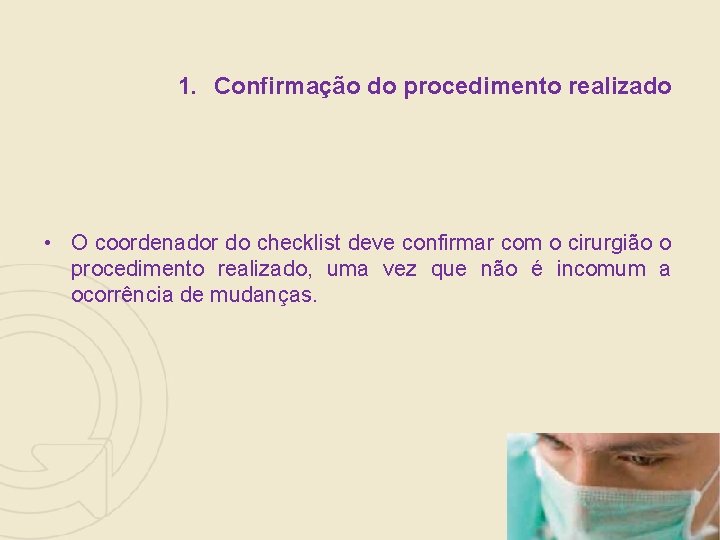 1. Confirmação do procedimento realizado

• O coordenador do checklist deve confirmar com o cirurgião o procedimento realizado, uma vez que não é incomum a ocorrência de mudanças.